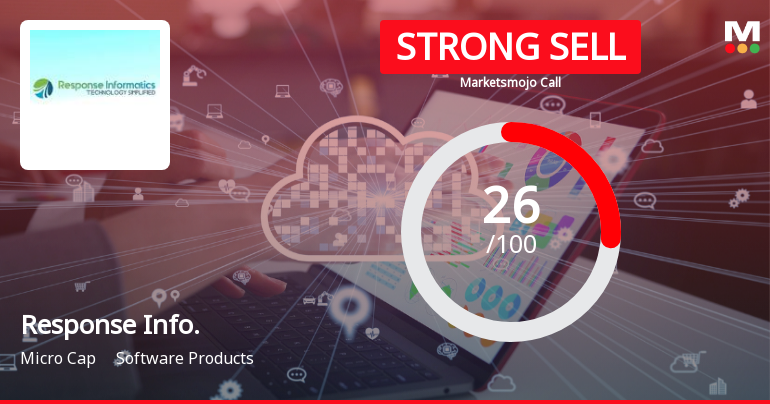 Response Informatics
TECHNOLOGY SIMPLIFIED

STRONG SELL
Marketsmojo Call

M

26
/100

Response Info.
Micro Cap Software Products